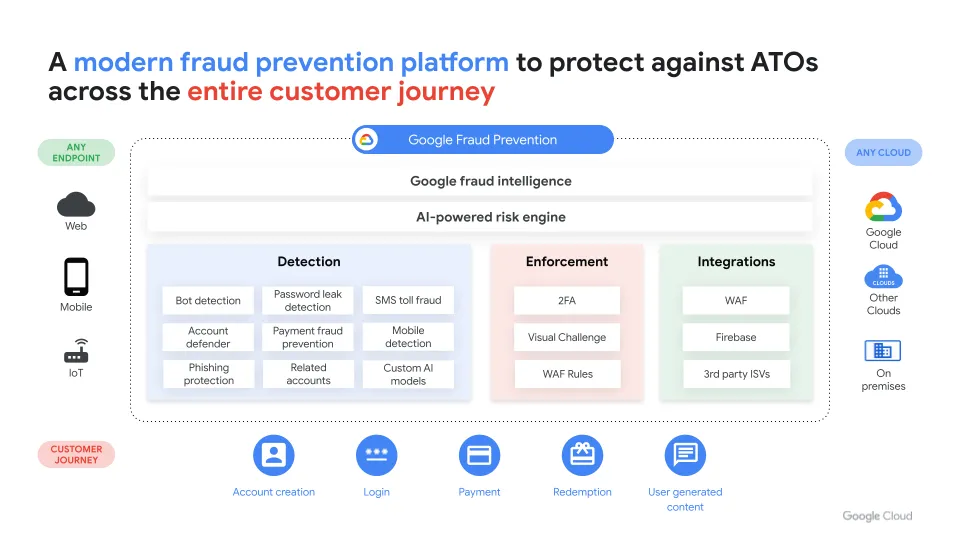 A modern fraud prevention platform to protect against ATOs across the entire customer journey

ANY ENDPOINT

Web

Mobile

IoT

Google Fraud Prevention

Google fraud intelligence

AI-powered risk engine

Detection

Bot detection

Password leak detection

SMS toll fraud

Account defender

Payment fraud prevention

Mobile detection

Phishing protection

Related accounts

Custom AI models

Enforcement

2FA

Visual Challenge

WAF Rules

Integrations

WAF

Firebase

3rd party ISVs

ANY CLOUD

Google Cloud

CLOUDS

Other Clouds

On premises

CUSTOMER JOURNEY

Account creation

Login

Payment

Redemption

User generated content

Google Cloud